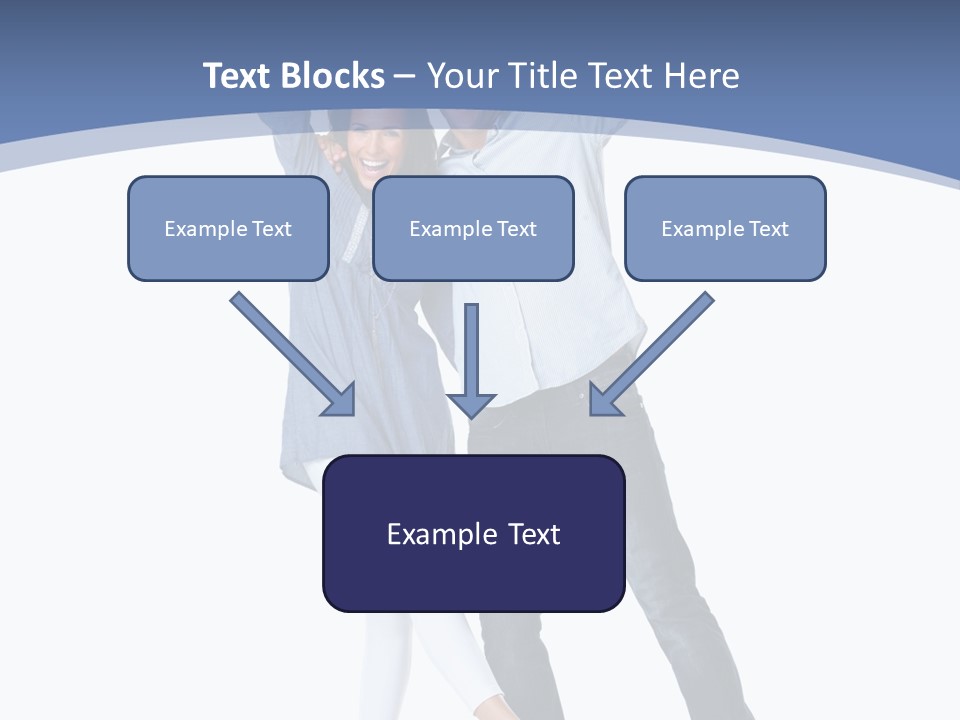 Text Blocks – Your Title Text Here

Example Text

Example Text

Example Text

Example Text